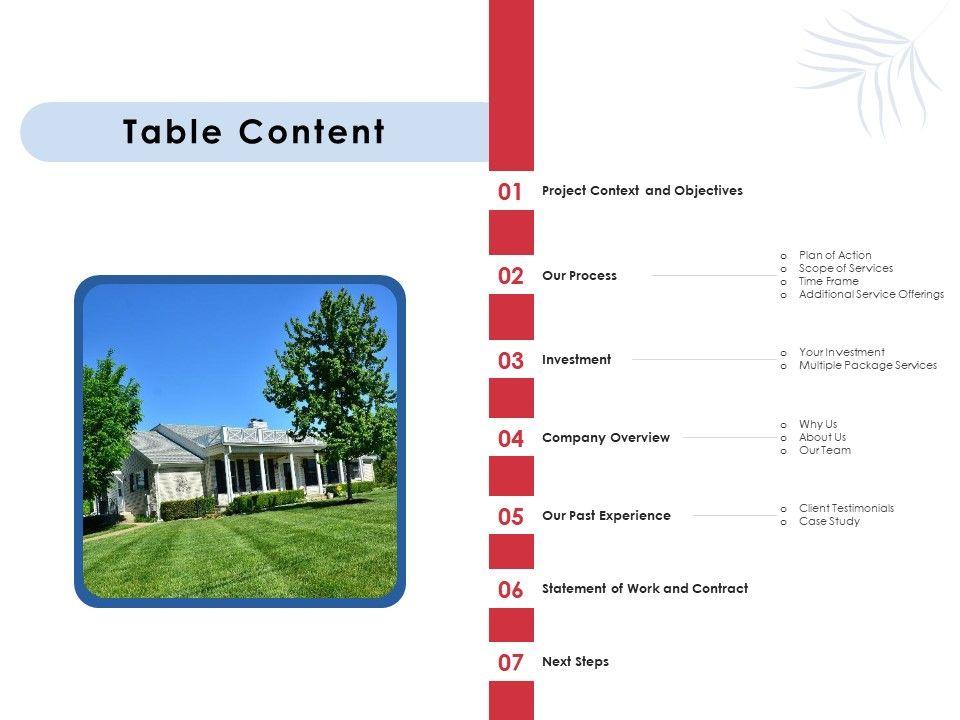 Table Content

01 Project Context and Objectives

02 Our Process
o Plan of Action
o Scope of Services
o Time Frame
o Additional Service Offerings

03 Investment
o Your Investment
o Multiple Package Services

04 Company Overview
o Why Us
o About Us
o Our Team

05 Our Past Experience
o Client Testimonials
o Case Study

06 Statement of Work and Contract

07 Next Steps